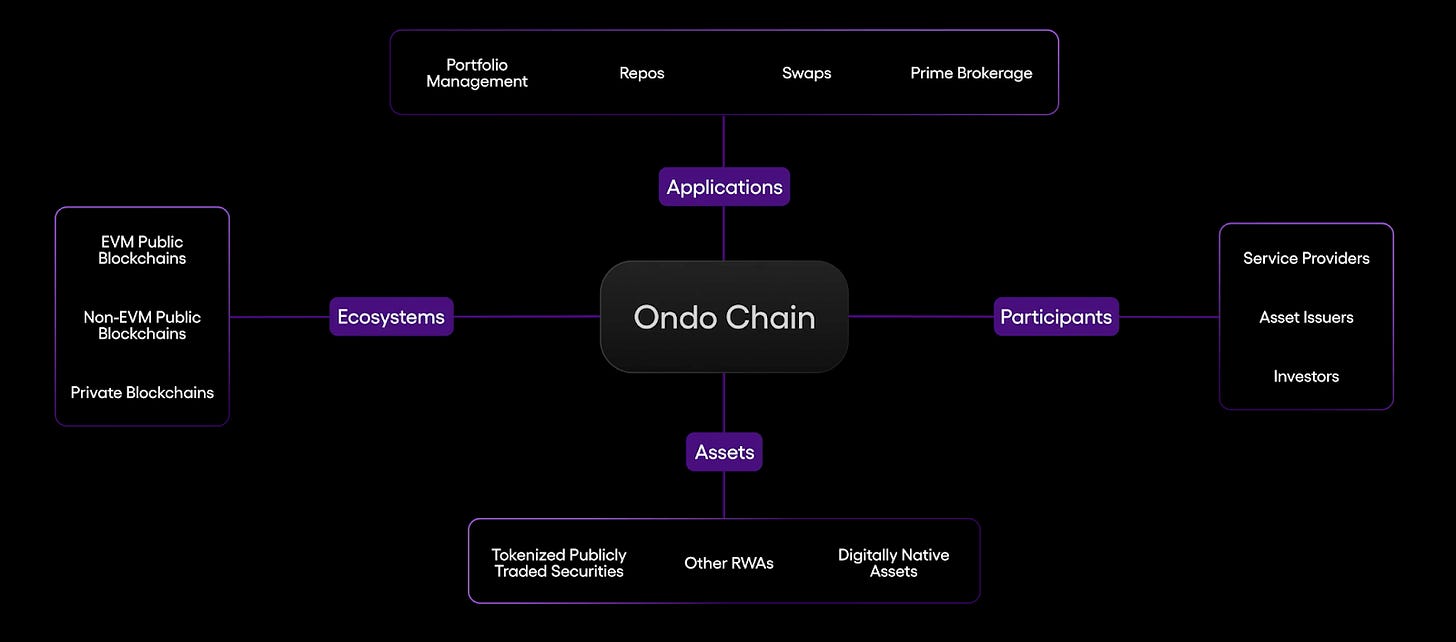 Portfolio Management

Repos

Swaps

Prime Brokerage

Applications

EVM Public Blockchains

Non-EVM Public Blockchains

Private Blockchains

Ecosystems

Ondo Chain

Participants

Service Providers

Asset Issuers

Investors

Assets

Tokenized Publicly Traded Securities

Other RWAs

Digitally Native Assets